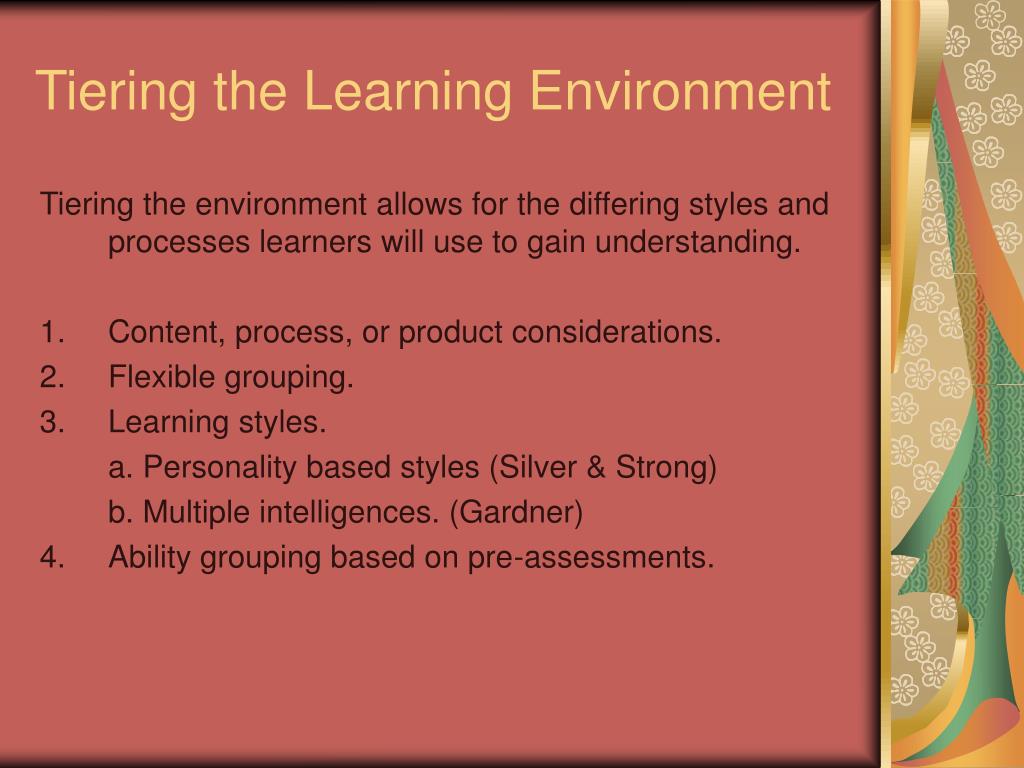 Tiering the Learning Environment

Tiering the environment allows for the differing styles and processes learners will use to gain understanding.

1. Content, process, or product considerations.
2. Flexible grouping.
3. Learning styles.
a. Personality based styles (Silver & Strong)
b. Multiple intelligences. (Gardner)
4. Ability grouping based on pre-assessments.